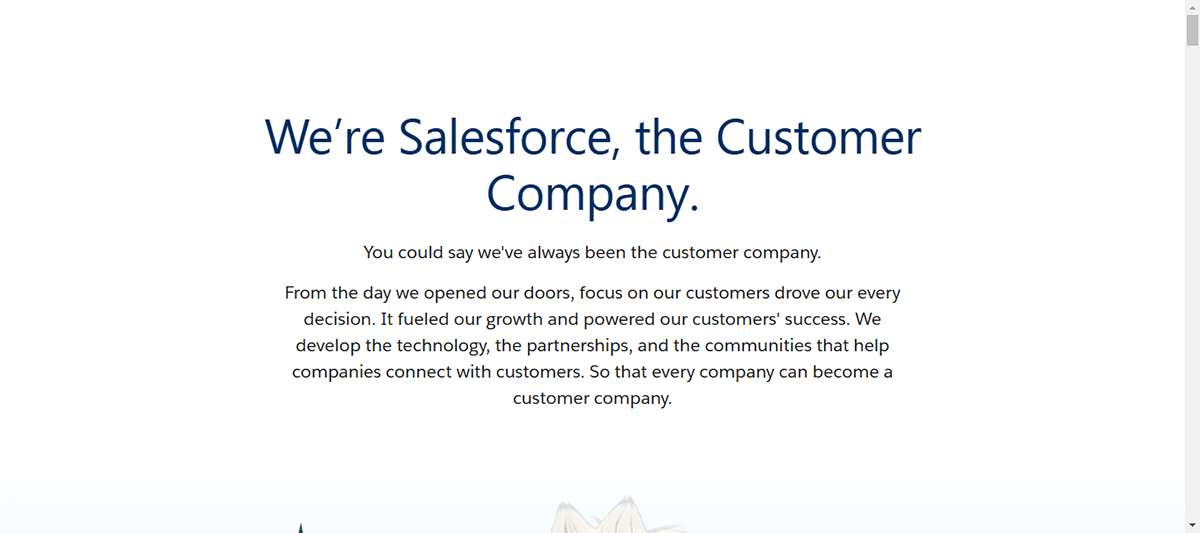 We’re Salesforce, the Customer Company.

You could say we've always been the customer company.

From the day we opened our doors, focus on our customers drove our every decision. It fueled our growth and powered our customers' success. We develop the technology, the partnerships, and the communities that help companies connect with customers. So that every company can become a customer company.